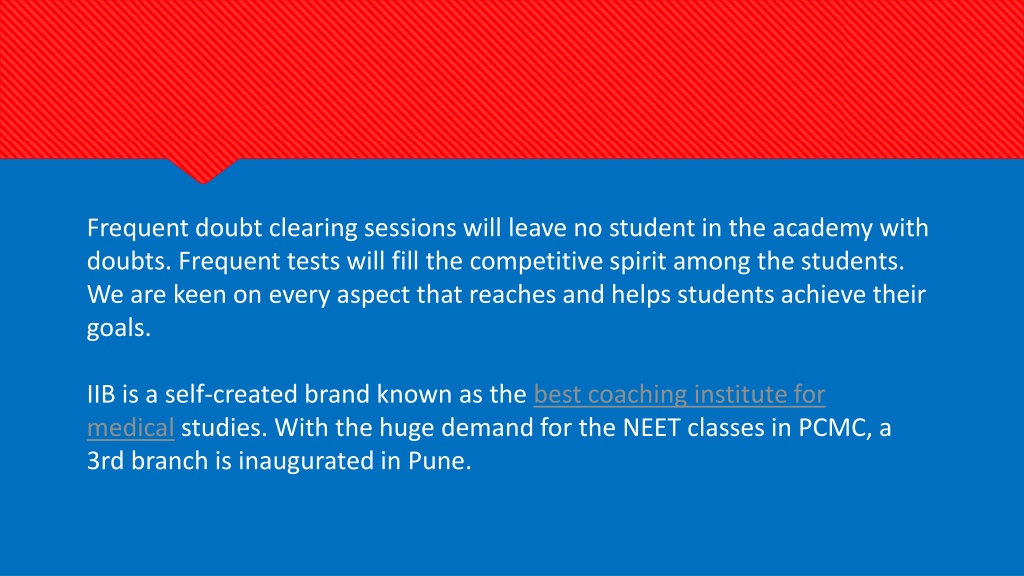 Frequent doubt clearing sessions will leave no student in the academy with doubts. Frequent tests will fill the competitive spirit among the students. We are keen on every aspect that reaches and helps students achieve their goals.

IIB is a self-created brand known as the best coaching institute for medical studies. With the huge demand for the NEET classes in PCMC, a 3rd branch is inaugurated in Pune.